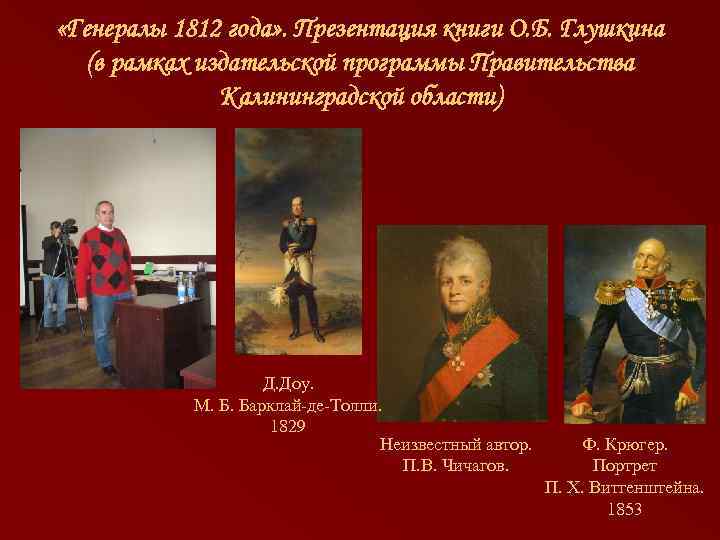 «Генералы 1812 года». Презентация книги О.Б. Глушкина (в рамках издательской программы Правительства Калининградской области)

Д.Доу.
М. Б. Барклай-де-Толли.
1829

Неизвестный автор.
П.В. Чичагов.

Ф. Крюгер.
Портрет
П. Х. Виттенштейна.
1853